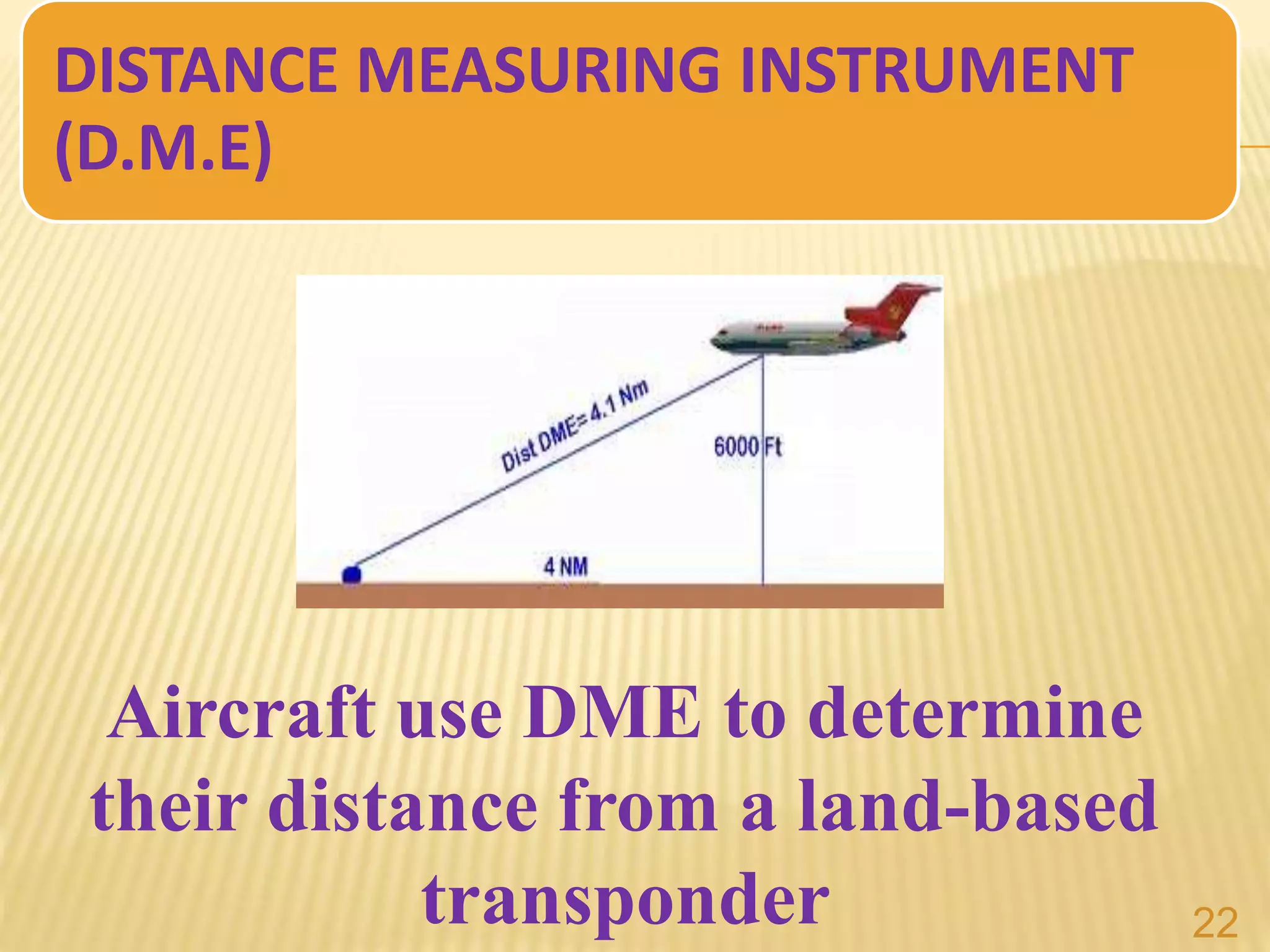 DISTANCE MEASURING INSTRUMENT (D.M.E)

Dist DME= 4.1 Nm

6000 Ft

4 NM

Aircraft use DME to determine their distance from a land-based transponder

22